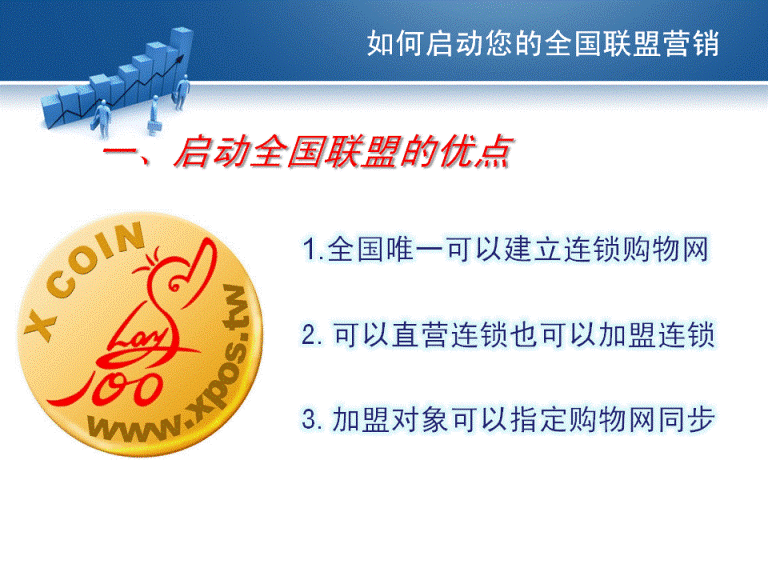 如何启动您的全国联盟营销

一、启动全国联盟的优点

X COIN

Lory

100

www.xpos.tw

1.全国唯一可以建立连锁购物网

2. 可以直营连锁也可以加盟连锁

3. 加盟对象可以指定购物网同步